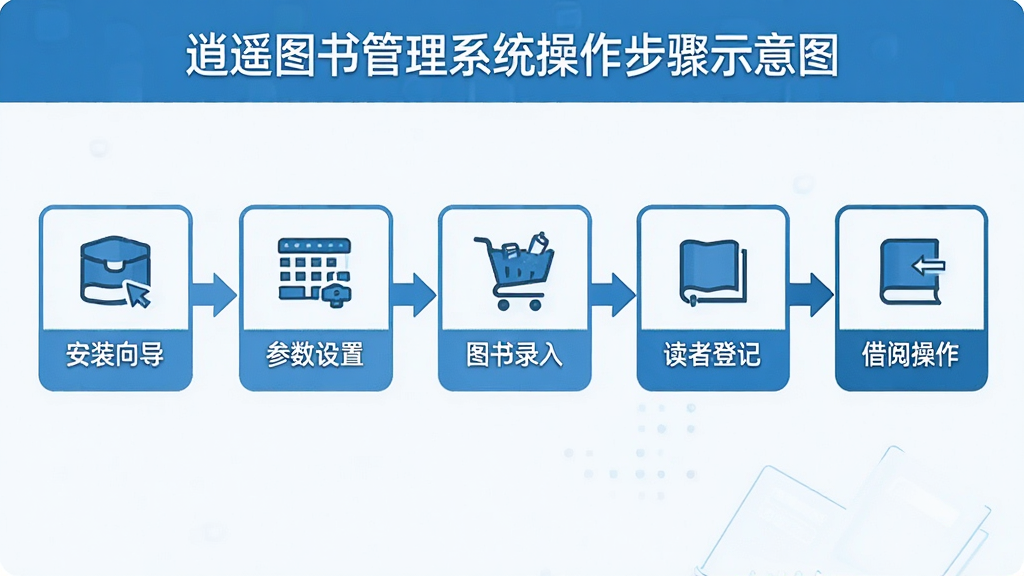 逍遥图书管理系统操作步骤示意图

安装向导

参数设置

图书录入

读者登记

借阅操作